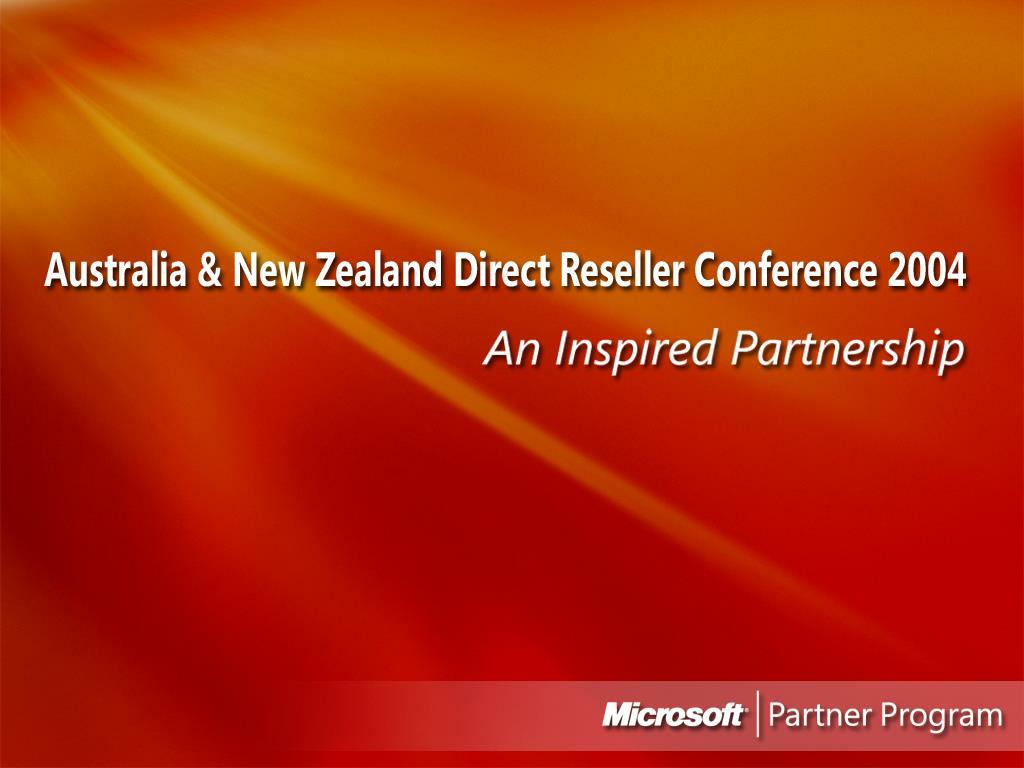 Australia & New Zealand Direct Reseller Conference 2004

An Inspired Partnership

Microsoft® | Partner Program